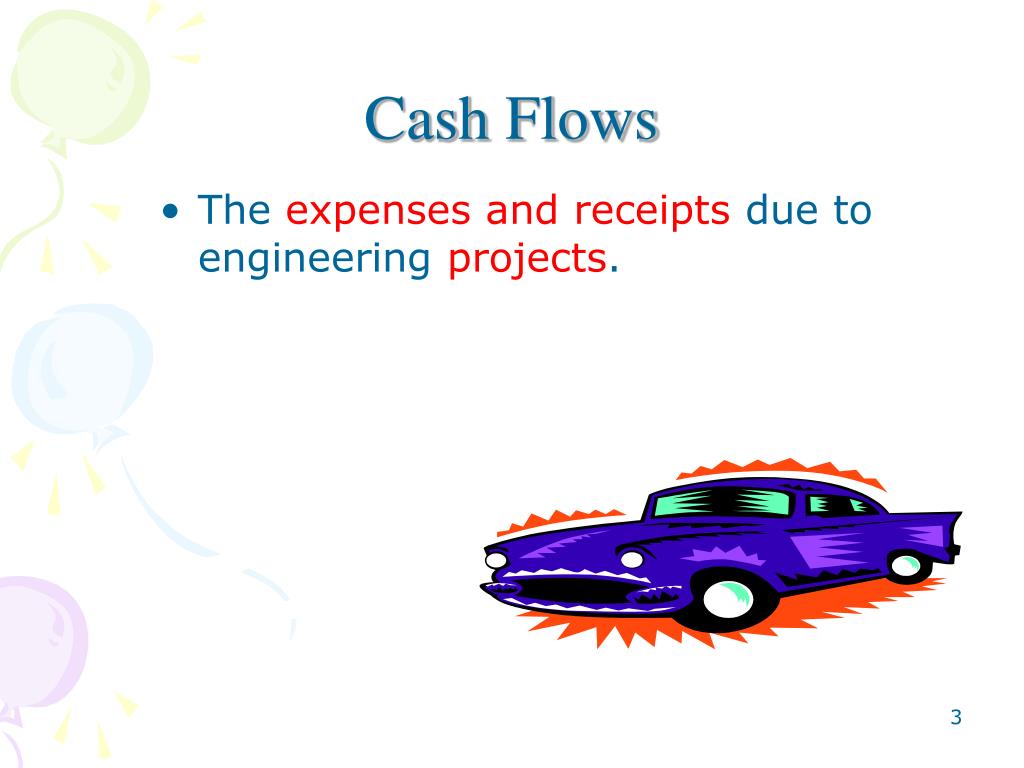 Cash Flows

• The expenses and receipts due to engineering projects.

3